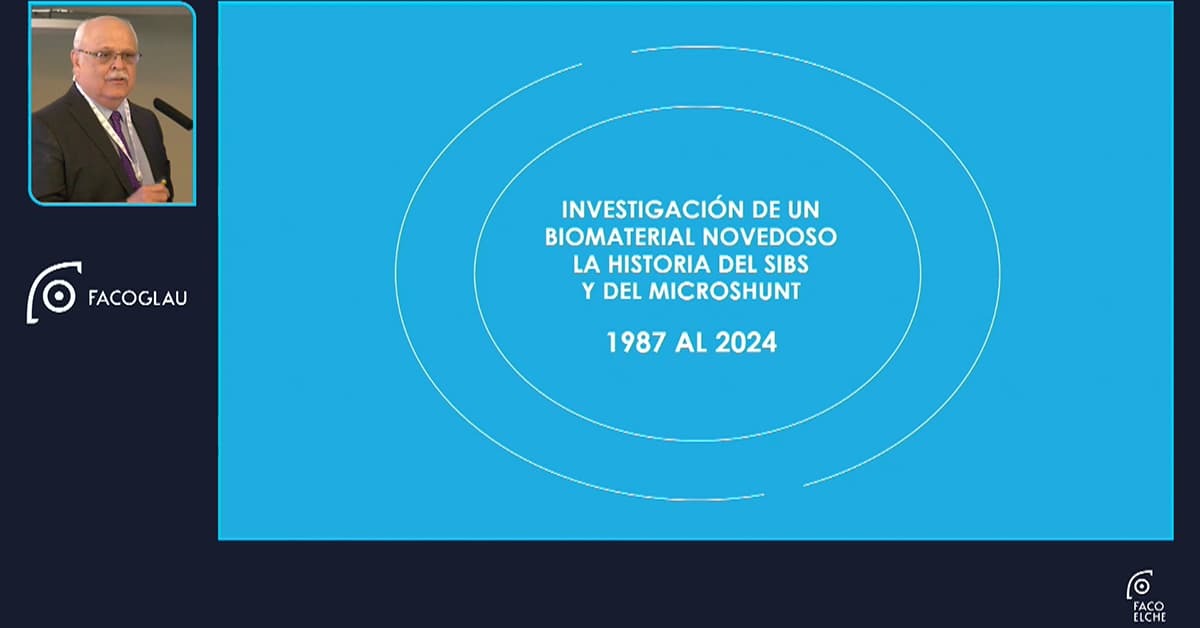 FACOGLAU

INVESTIGACIÓN DE UN BIOMATERIAL NOVEDOSO LA HISTORIA DEL SIBS Y DEL MICROSHUNT

1987 AL 2024

FACO ELCHE